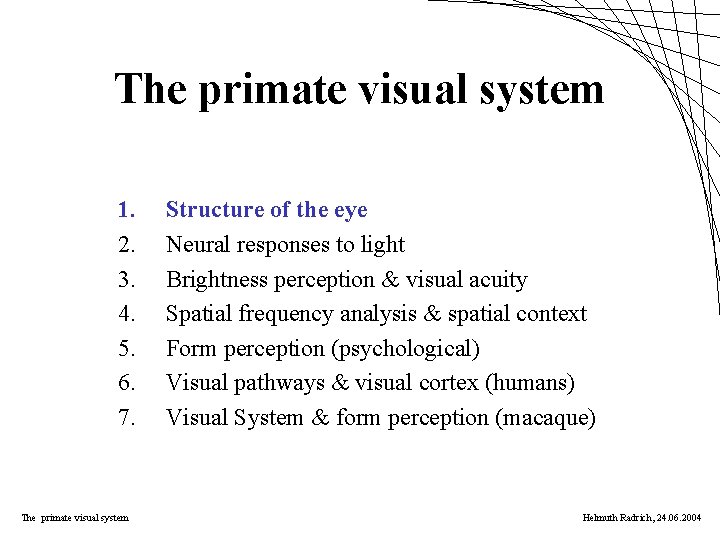 The primate visual system

1. Structure of the eye
2. Neural responses to light
3. Brightness perception & visual acuity
4. Spatial frequency analysis & spatial context
5. Form perception (psychological)
6. Visual pathways & visual cortex (humans)
7. Visual System & form perception (macaque)

The primate visual system

Helmuth Radrich, 24.06.2004